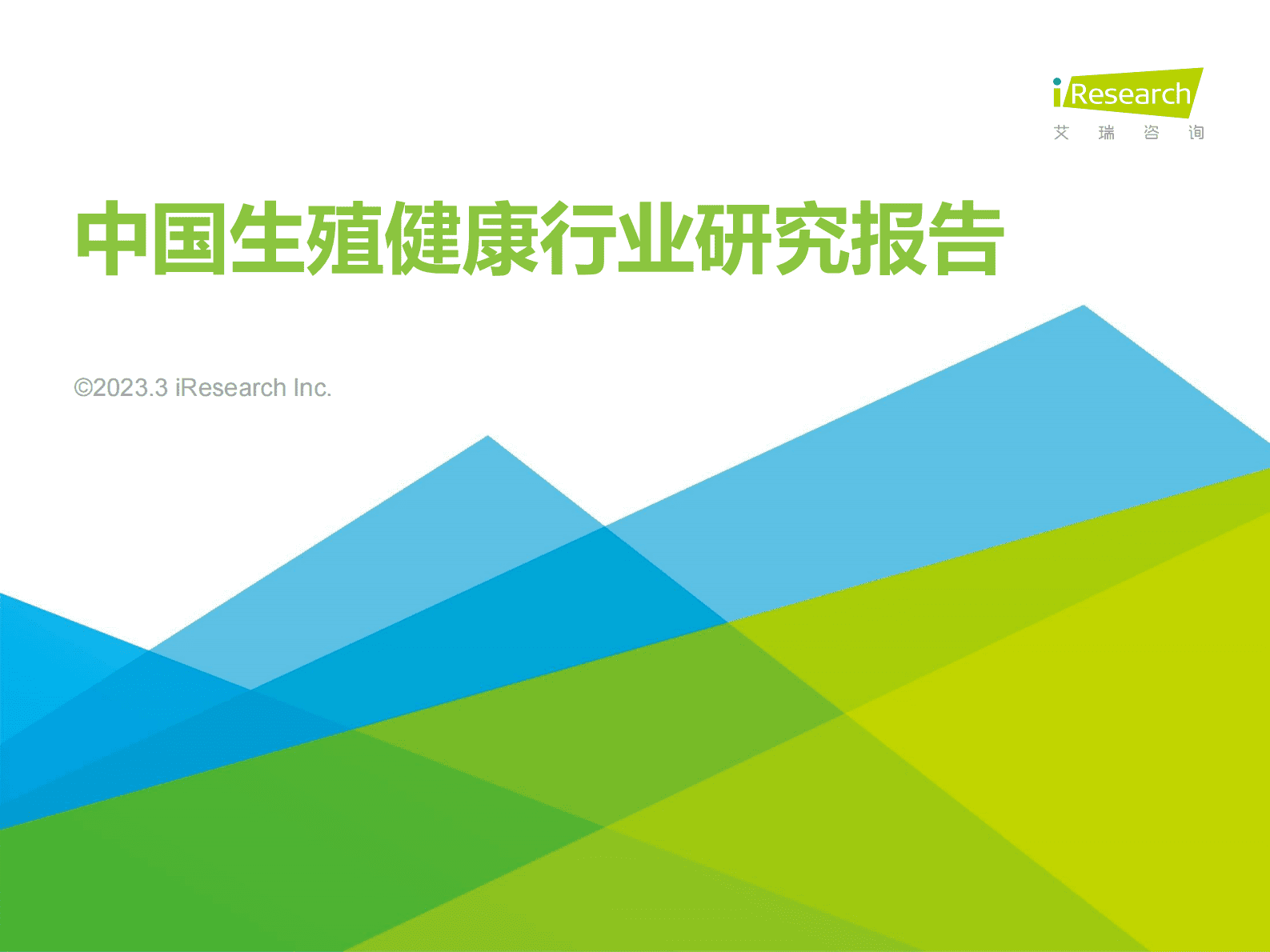 iResearch
艾 瑞 咨 询

中国生殖健康行业研究报告

©2023.3 iResearch Inc.